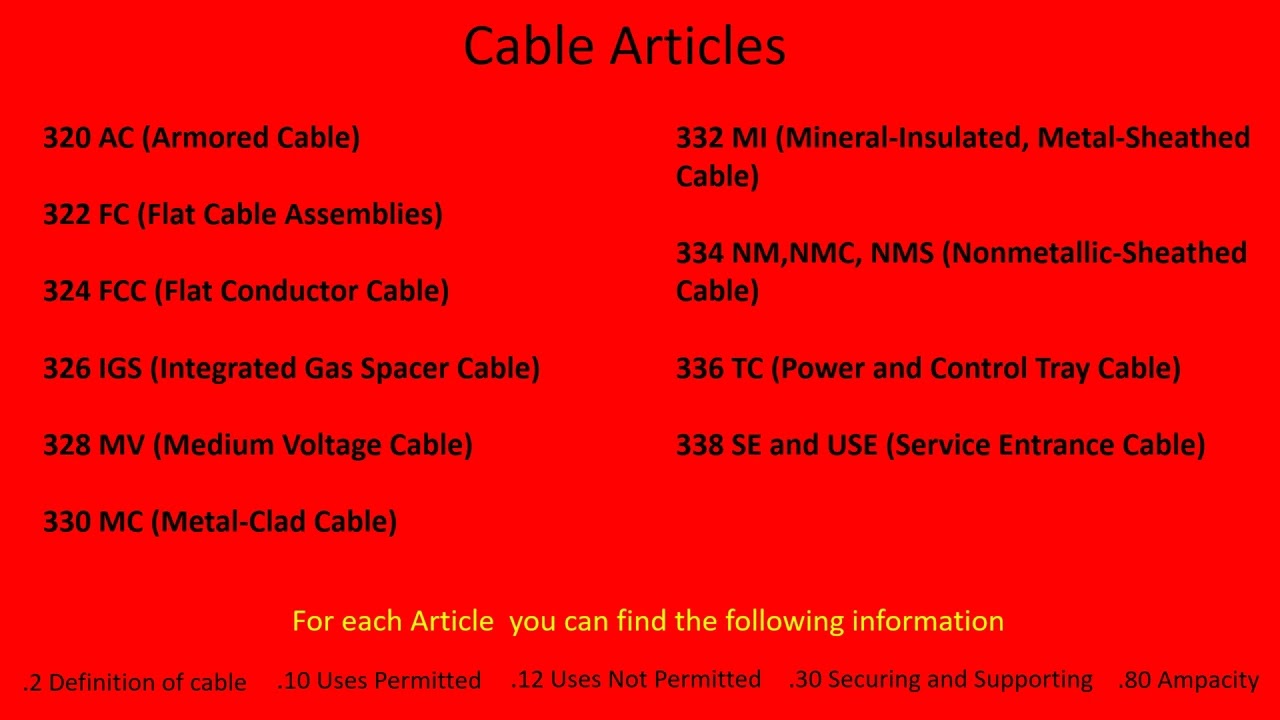 Cable Articles

320 AC (Armored Cable)

322 FC (Flat Cable Assemblies)

324 FCC (Flat Conductor Cable)

326 IGS (Integrated Gas Spacer Cable)

328 MV (Medium Voltage Cable)

330 MC (Metal-Clad Cable)

332 MI (Mineral-Insulated, Metal-Sheathed Cable)

334 NM,NMC, NMS (Nonmetallic-Sheathed Cable)

336 TC (Power and Control Tray Cable)

338 SE and USE (Service Entrance Cable)

For each Article you can find the following information

.2 Definition of cable .10 Uses Permitted .12 Uses Not Permitted .30 Securing and Supporting .80 Ampacity